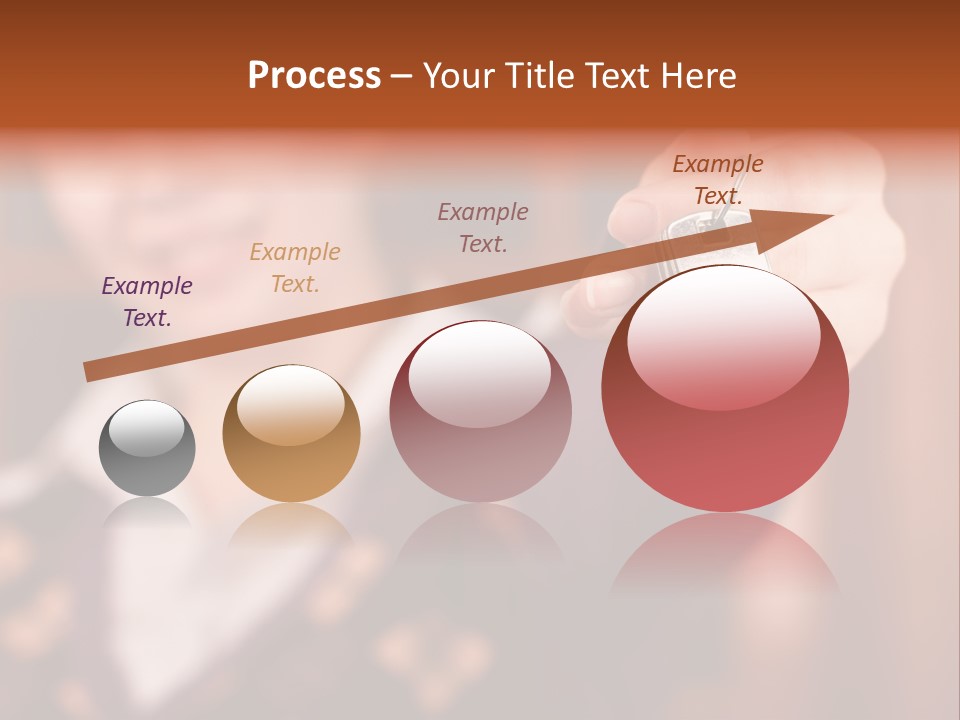 Process – Your Title Text Here

Example Text.

Example Text.

Example Text.

Example Text.